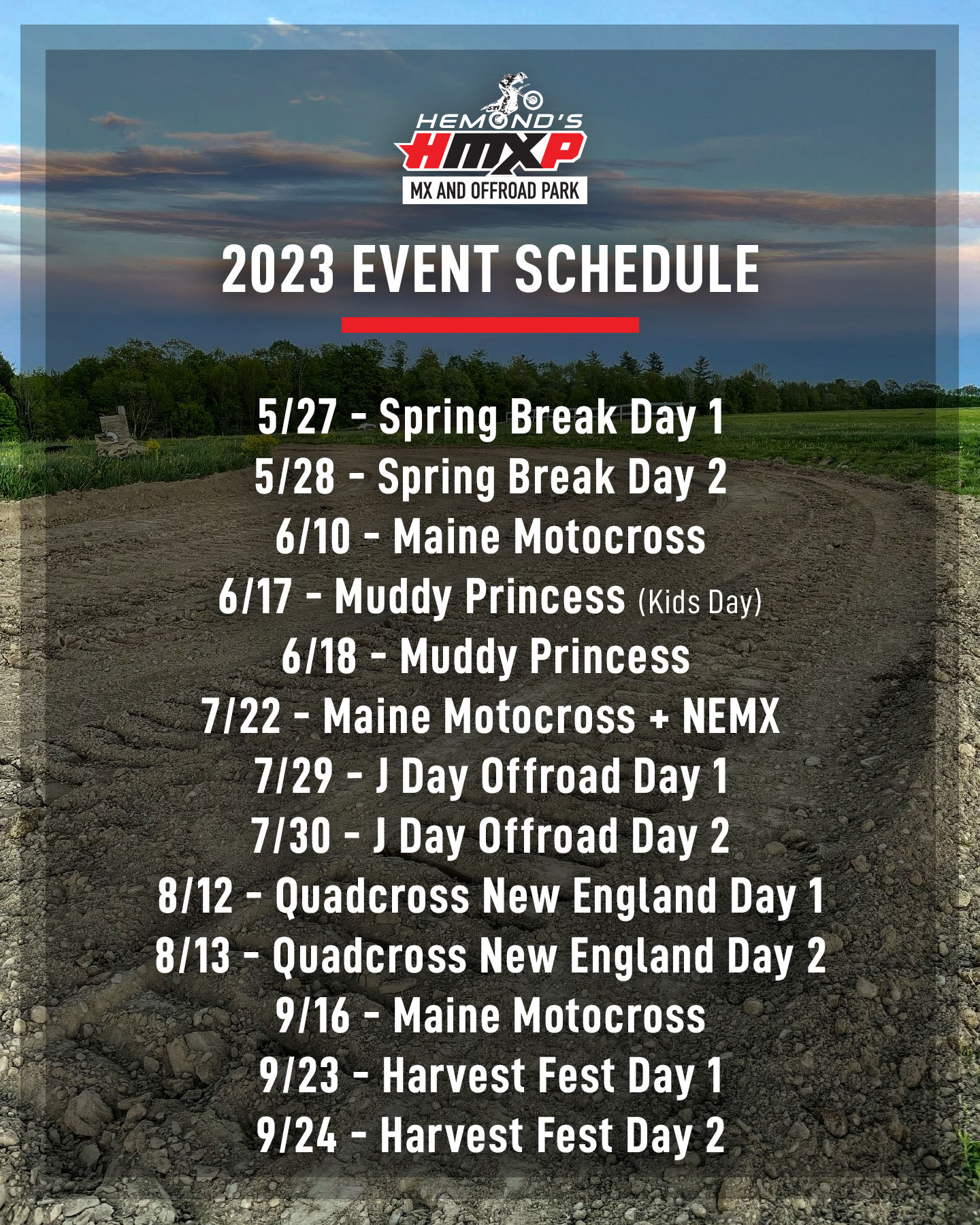 HEMOND'S
HMXP
MX AND OFFROAD PARK

2023 EVENT SCHEDULE

5/27 - Spring Break Day 1
5/28 - Spring Break Day 2
6/10 - Maine Motocross
6/17 - Muddy Princess (Kids Day)
6/18 - Muddy Princess
7/22 - Maine Motocross + NEMX
7/29 - J Day Offroad Day 1
7/30 - J Day Offroad Day 2
8/12 - Quadcross New England Day 1
8/13 - Quadcross New England Day 2
9/16 - Maine Motocross
9/23 - Harvest Fest Day 1
9/24 - Harvest Fest Day 2